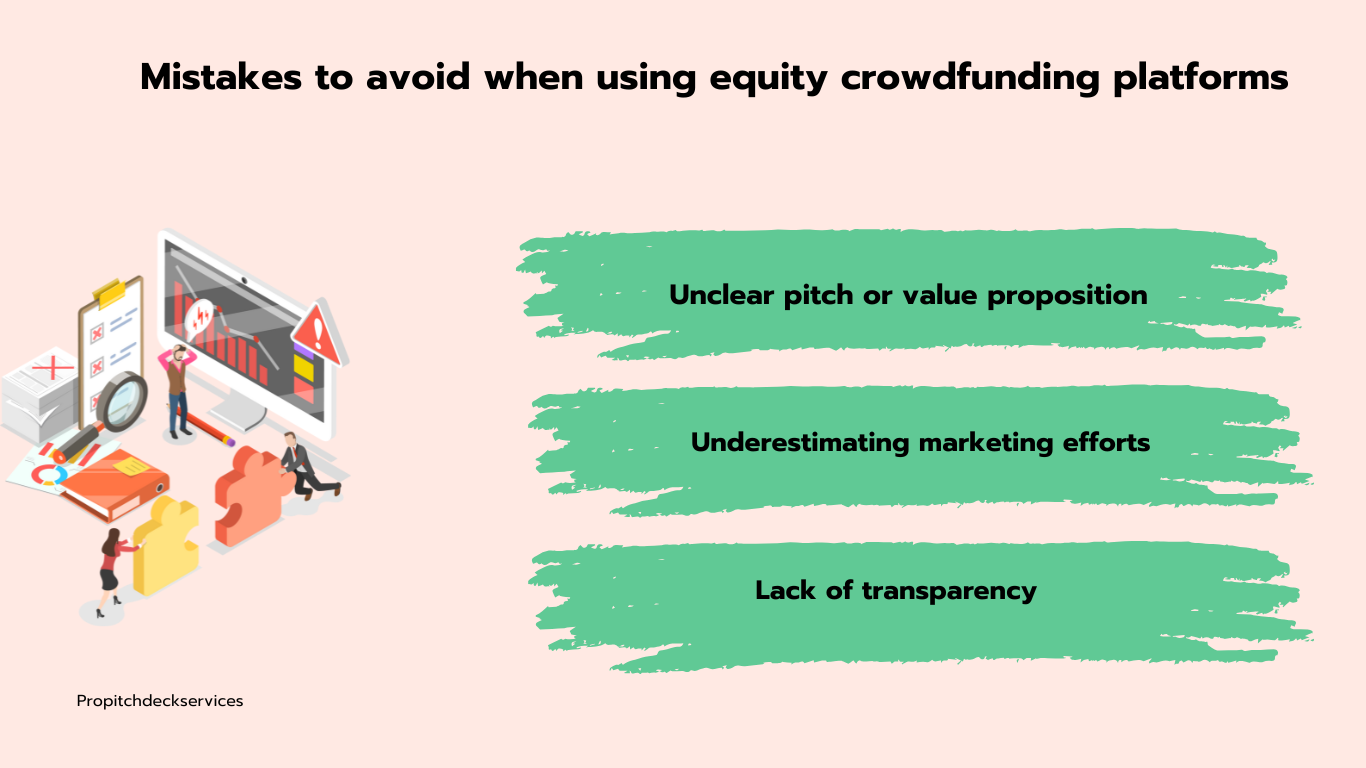 Mistakes to avoid when using equity crowdfunding platforms

Unclear pitch or value proposition

Underestimating marketing efforts

Lack of transparency

Propitchdeckservices